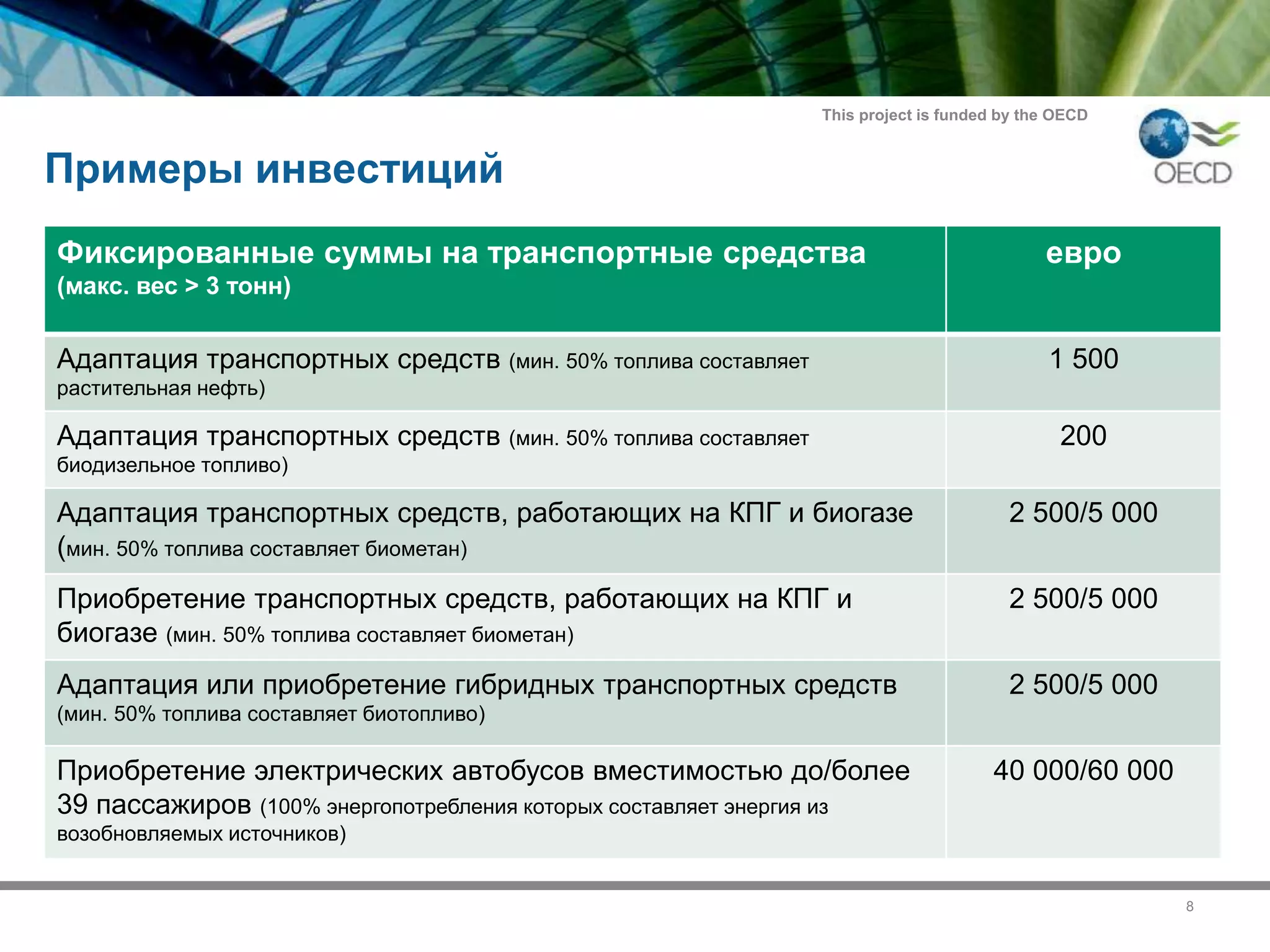 This project is funded by the OECD

OECD

Примеры инвестиций

| Фиксированные суммы на транспортные средства (макс. вес > 3 тонн) | евро |
|---|---|
| Адаптация транспортных средств (мин. 50% топлива составляет растительная нефть) | 1 500 |
| Адаптация транспортных средств (мин. 50% топлива составляет биодизельное топливо) | 200 |
| Адаптация транспортных средств, работающих на КПГ и биогазе (мин. 50% топлива составляет биометан) | 2 500/5 000 |
| Приобретение транспортных средств, работающих на КПГ и биогазе (мин. 50% топлива составляет биометан) | 2 500/5 000 |
| Адаптация или приобретение гибридных транспортных средств (мин. 50% топлива составляет биотопливо) | 2 500/5 000 |
| Приобретение электрических автобусов вместимостью до/более 39 пассажиров (100% энергопотребления которых составляет энергия из возобновляемых источников) | 40 000/60 000 |

8